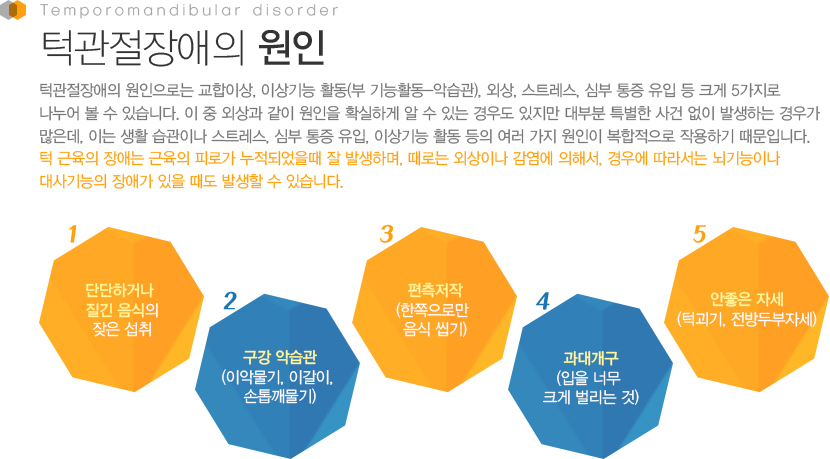 Temporomandibular disorder

턱관절장애의 원인

턱관절장애의 원인으로는 교합이상, 이상기능 활동(부 기능활동-악습관), 외상, 스트레스, 심부 통증 유입 등 크게 5가지로 나누어 볼 수 있습니다. 이 중 외상과 같이 원인을 확실하게 알 수 있는 경우도 있지만 대부분 특별한 사건 없이 발생하는 경우가 많은데, 이는 생활 습관이나 스트레스, 심부 통증 유입, 이상기능 활동 등의 여러 가지 원인이 복합적으로 작용하기 때문입니다. 턱 근육의 장애는 근육의 피로가 누적되었을때 잘 발생하며, 때로는 외상이나 감염에 의해서, 경우에 따라서는 뇌기능이나 대사기능의 장애가 있을 때도 발생할 수 있습니다.

1
단단하거나 질긴 음식의 잦은 섭취

2
구강 악습관 (이악물기, 이갈이, 손톱깨물기)

3
편측저작 (한쪽으로만 음식 씹기)

4
과대개구 (입을 너무 크게 벌리는 것)

5
안좋은 자세 (턱괴기, 전방두부자세)